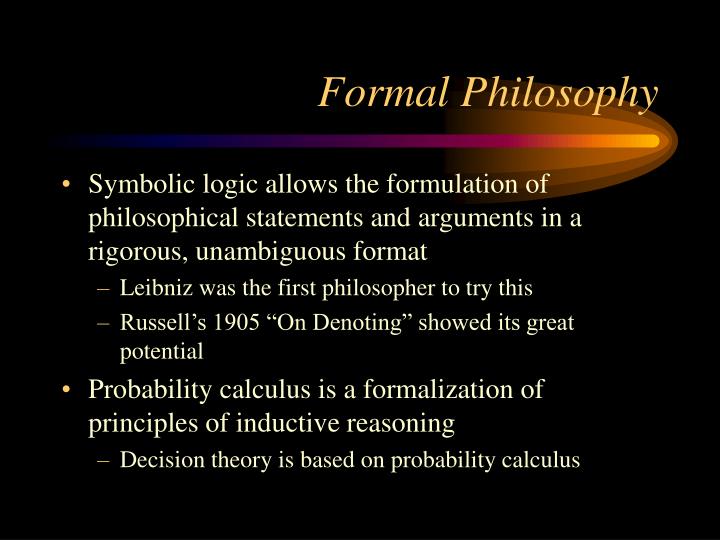 Formal Philosophy

• Symbolic logic allows the formulation of philosophical statements and arguments in a rigorous, unambiguous format
– Leibniz was the first philosopher to try this
– Russell’s 1905 “On Denoting” showed its great potential

• Probability calculus is a formalization of principles of inductive reasoning
– Decision theory is based on probability calculus